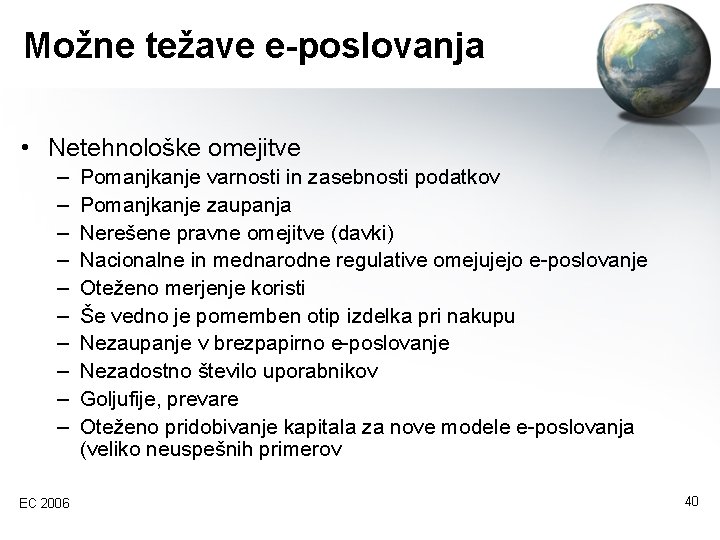 Možne težave e-poslovanja

• Netehnološke omejitve
– Pomanjkanje varnosti in zasebnosti podatkov
– Pomanjkanje zaupanja
– Nerešene pravne omejitve (davki)
– Nacionalne in mednarodne regulative omejujejo e-poslovanje
– Oteženo merjenje koristi
– Še vedno je pomemben otip izdelka pri nakupu
– Nezaupanje v brezpapirno e-poslovanje
– Nezadostno število uporabnikov
– Goljufije, prevare
– Oteženo pridobivanje kapitala za nove modele e-poslovanja (veliko neuspešnih primerov

EC 2006

40